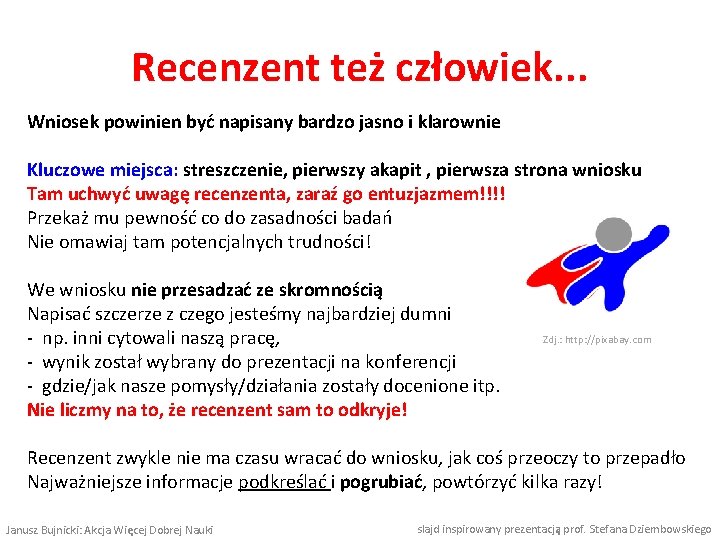 Recenzent też człowiek...

Wniosek powinien być napisany bardzo jasno i klarownie

Kluczowe miejsca: streszczenie, pierwszy akapit , pierwsza strona wniosku
Tam uchwyć uwagę recenzenta, zaraź go entuzjazmem!!!!
Przekaż mu pewność co do zasadności badań
Nie omawiaj tam potencjalnych trudności!

We wniosku nie przesadzać ze skromnością
Napisać szczerze z czego jesteśmy najbardziej dumni
- np. inni cytowali naszą pracę,
- wynik został wybrany do prezentacji na konferencji
- gdzie/jak nasze pomysły/działania zostały docenione itp.
Nie liczmy na to, że recenzent sam to odkryje!

Zdj.: http://pixabay.com

Recenzent zwykle nie ma czasu wracać do wniosku, jak coś przeoczy to przepadło
Najważniejsze informacje podkreślać i pogrubiać, powtórzyć kilka razy!

Janusz Bujnicki: Akcja Więcej Dobrej Nauki

slajd inspirowany prezentacją prof. Stefana Dziembowskiego